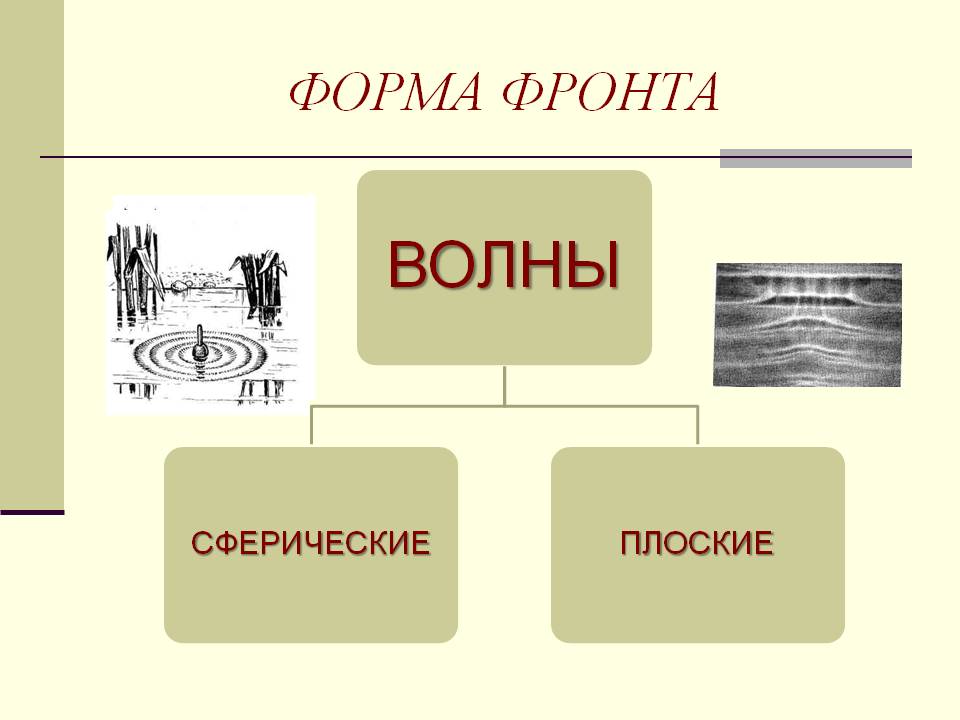 ФОРМА ФРОНТА

ВОЛНЫ

СФЕРИЧЕСКИЕ

ПЛОСКИЕ